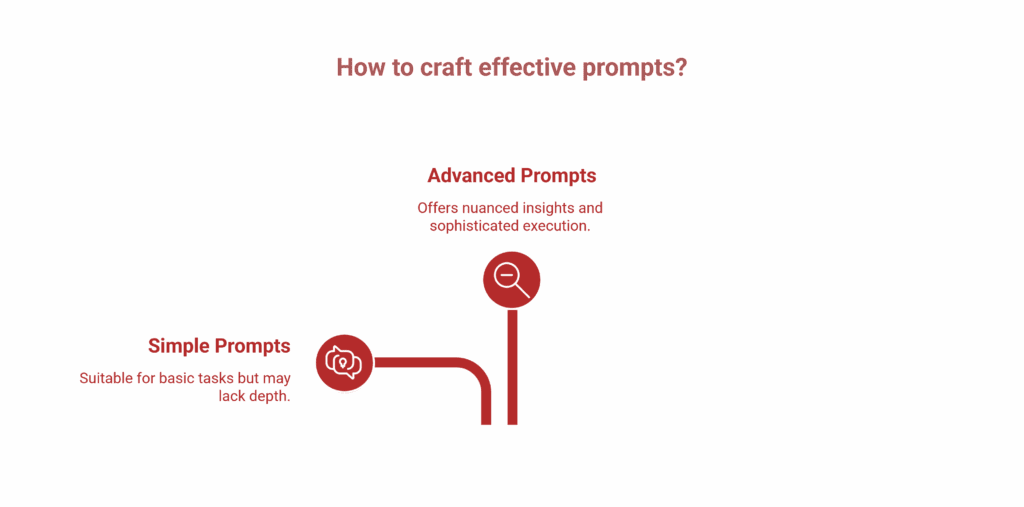 How to craft effective prompts?

Advanced Prompts

Offers nuanced insights and sophisticated execution.

Simple Prompts

Suitable for basic tasks but may lack depth.